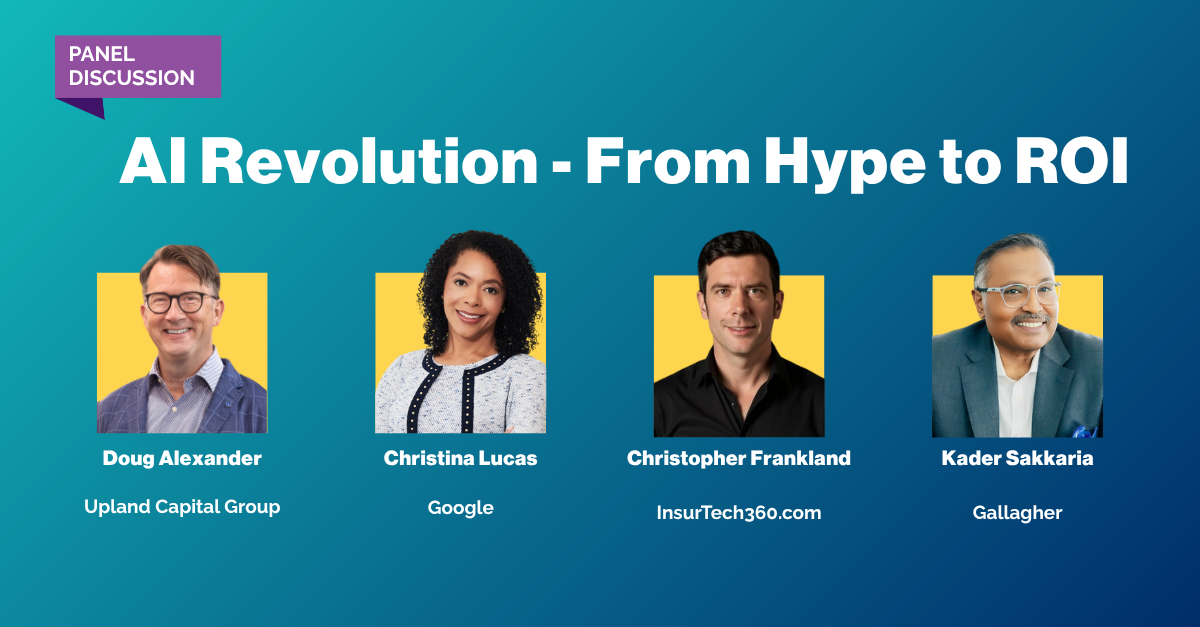 PANEL DISCUSSION

AI Revolution - From Hype to ROI

Doug Alexander
Upland Capital Group

Christina Lucas
Google

Christopher Frankland
InsurTech360.com

Kader Sakkaria
Gallagher